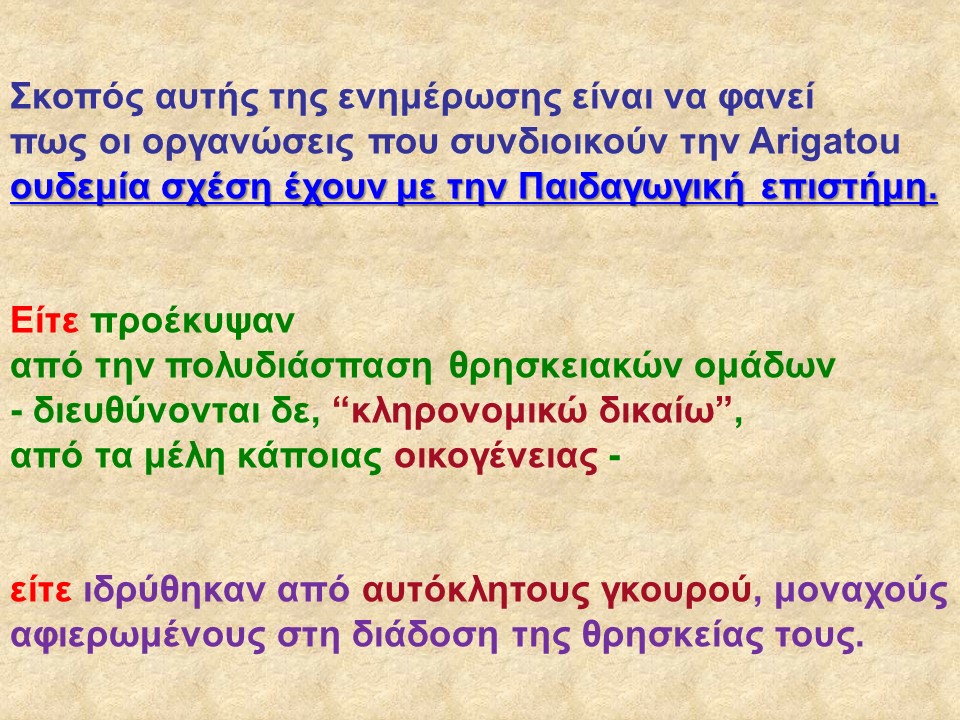 Σκοπός αυτής της ενημέρωσης είναι να φανεί πως οι οργανώσεις που συνδιοικούν την Arigatou ουδεμία σχέση έχουν με την Παιδαγωγική επιστήμη.

Είτε προέκυψαν από την πολυδιάσπαση θρησκειακών ομάδων - διευθύνονται δε, “κληρονομικώ δικαίω”, από τα μέλη κάποιας οικογένειας -

είτε ιδρύθηκαν από αυτόκλητους γκουρού, μοναχούς αφιερωμένους στη διάδοση της θρησκείας τους.